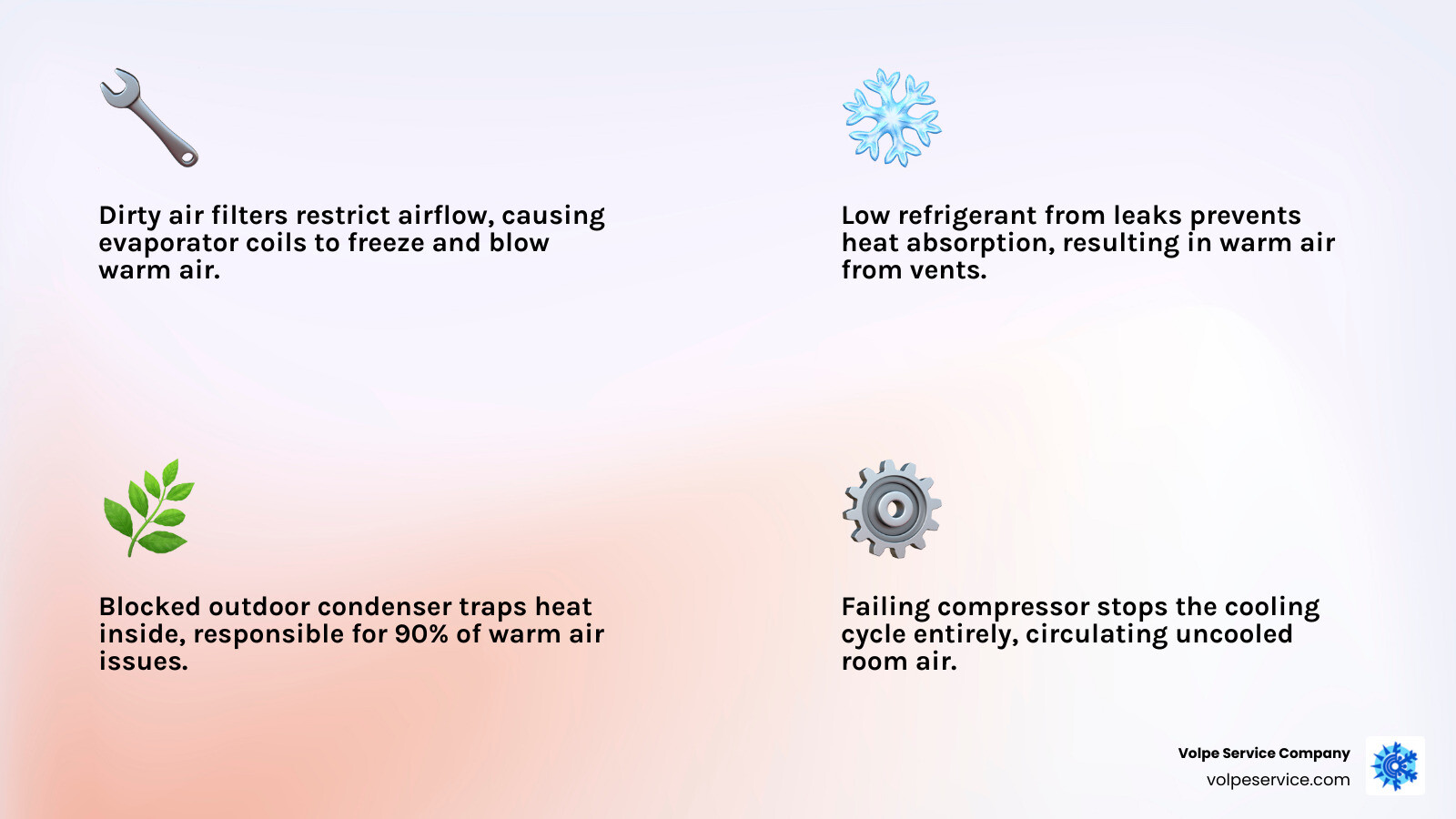 Dirty air filters restrict airflow, causing evaporator coils to freeze and blow warm air.

Low refrigerant from leaks prevents heat absorption, resulting in warm air from vents.

Blocked outdoor condenser traps heat inside, responsible for 90% of warm air issues.

Failing compressor stops the cooling cycle entirely, circulating uncooled room air.

Volpe Service Company
volpeservice.com